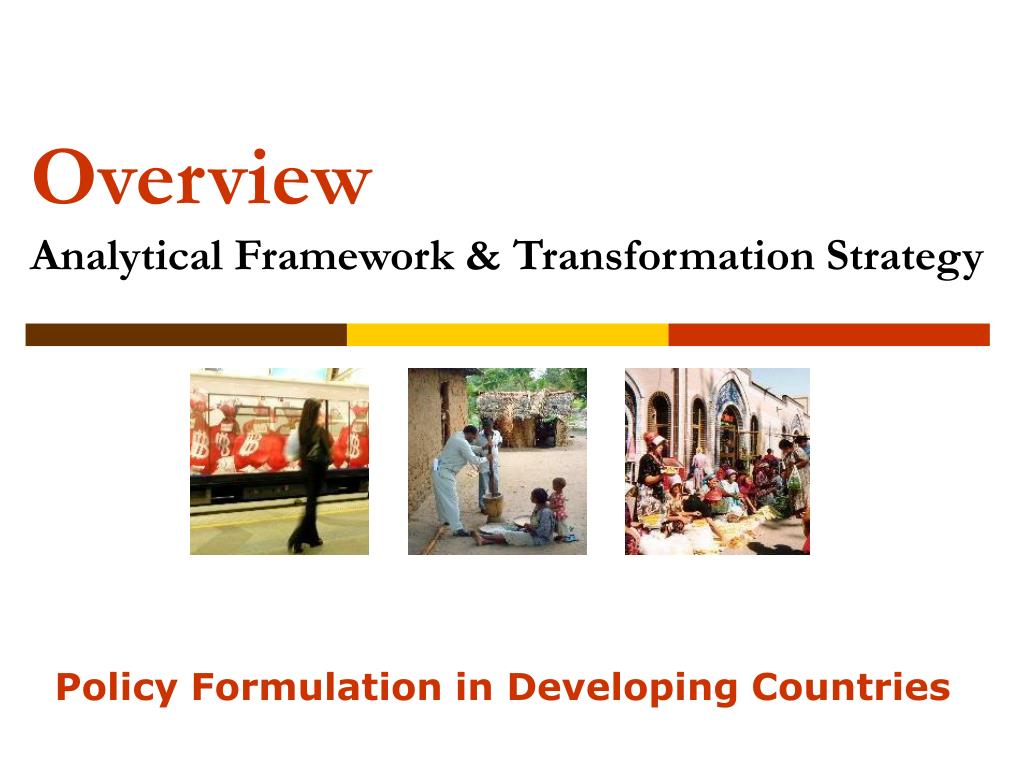 Overview
Analytical Framework & Transformation Strategy

Policy Formulation in Developing Countries